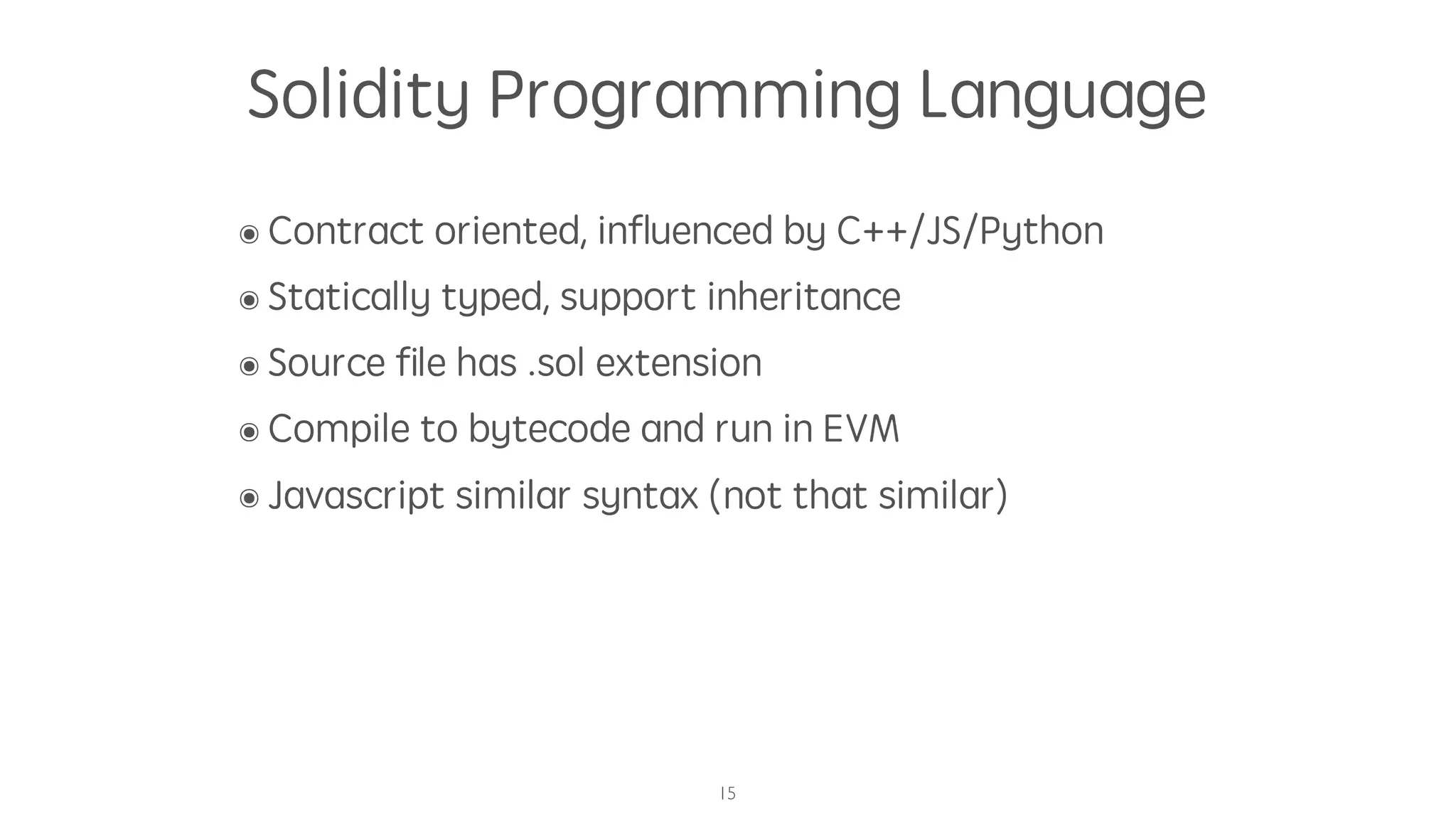 Solidity Programming Language

◉ Contract oriented, influenced by C++/JS/Python

◉ Statically typed, support inheritance

◉ Source file has .sol extension

◉ Compile to bytecode and run in EVM

◉ Javascript similar syntax (not that similar)

15